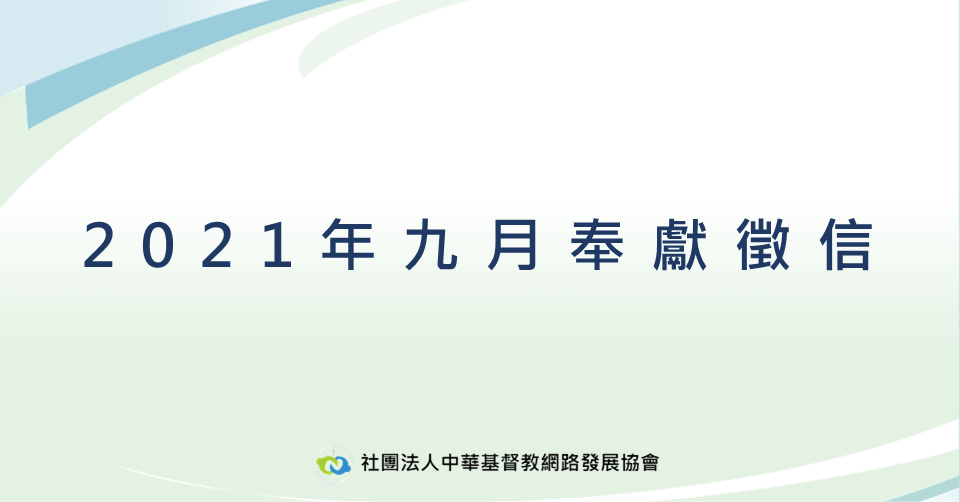 2021年九月奉獻徵信

社團法人中華基督教網路發展協會